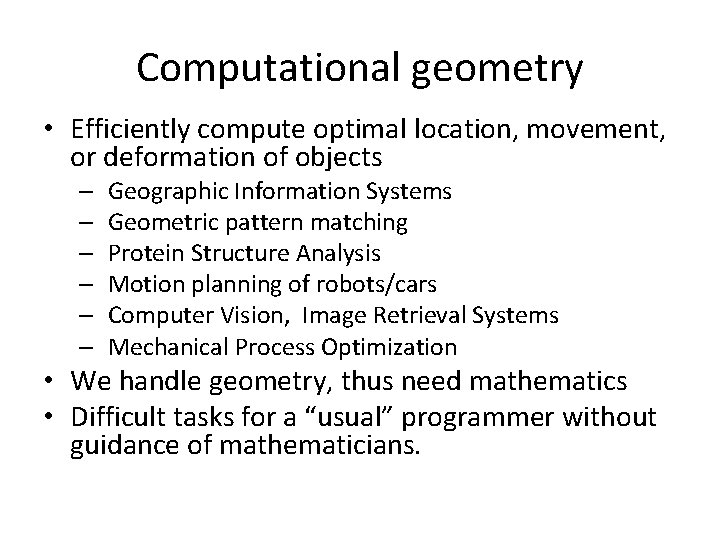 Computational geometry

• Efficiently compute optimal location, movement, or deformation of objects
  – Geographic Information Systems
  – Geometric pattern matching
  – Protein Structure Analysis
  – Motion planning of robots/cars
  – Computer Vision, Image Retrieval Systems
  – Mechanical Process Optimization
• We handle geometry, thus need mathematics
• Difficult tasks for a “usual” programmer without guidance of mathematicians.